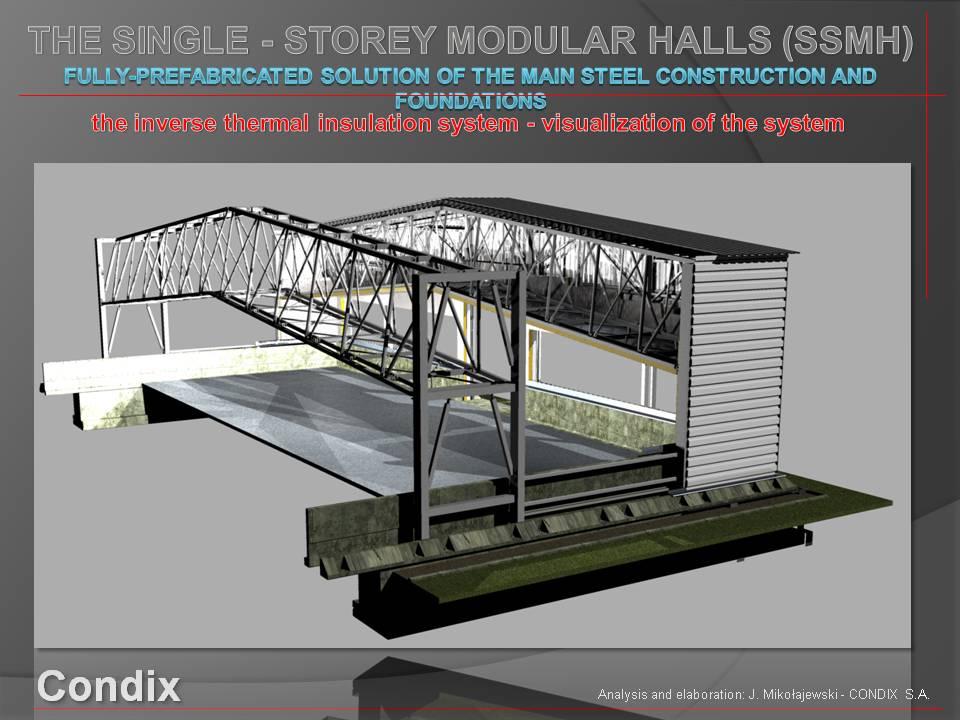 THE SINGLE - STOREY MODULAR HALLS (SSMH)

FULLY-PREFABRICATED SOLUTION OF THE MAIN STEEL CONSTRUCTION AND FOUNDATIONS

the inverse thermal insulation system - visualization of the system

Condix

Analysis and elaboration: J. Mikołajewski - CONDIX S.A.